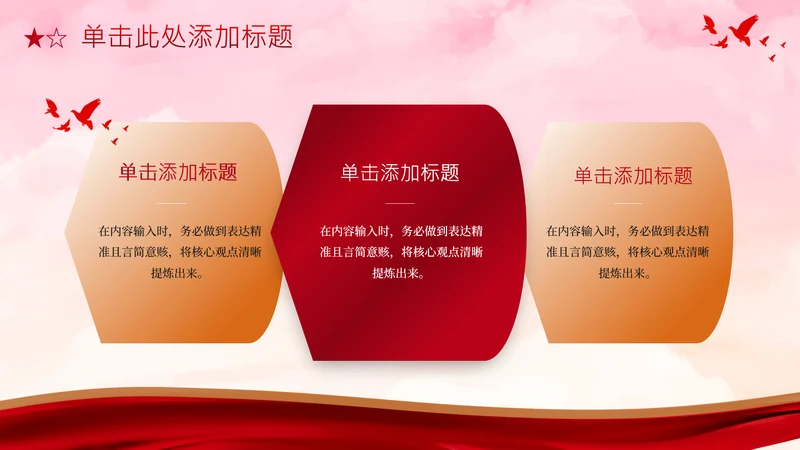 ★☆ 单击此处添加标题

单击添加标题

在内容输入时，务必做到表达精准且言简意赅，将核心观点清晰提炼出来。

单击添加标题

在内容输入时，务必做到表达精准且言简意赅，将核心观点清晰提炼出来。

单击添加标题

在内容输入时，务必做到表达精准且言简意赅，将核心观点清晰提炼出来。